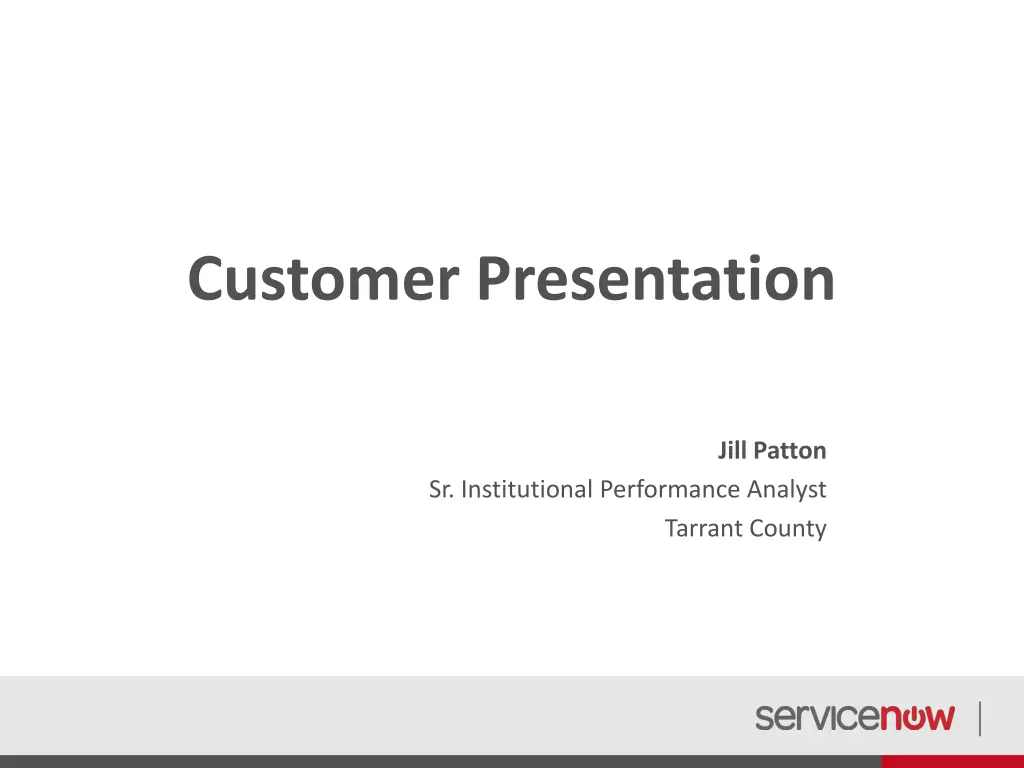 Customer Presentation

Jill Patton
Sr. Institutional Performance Analyst
Tarrant County

servicenow